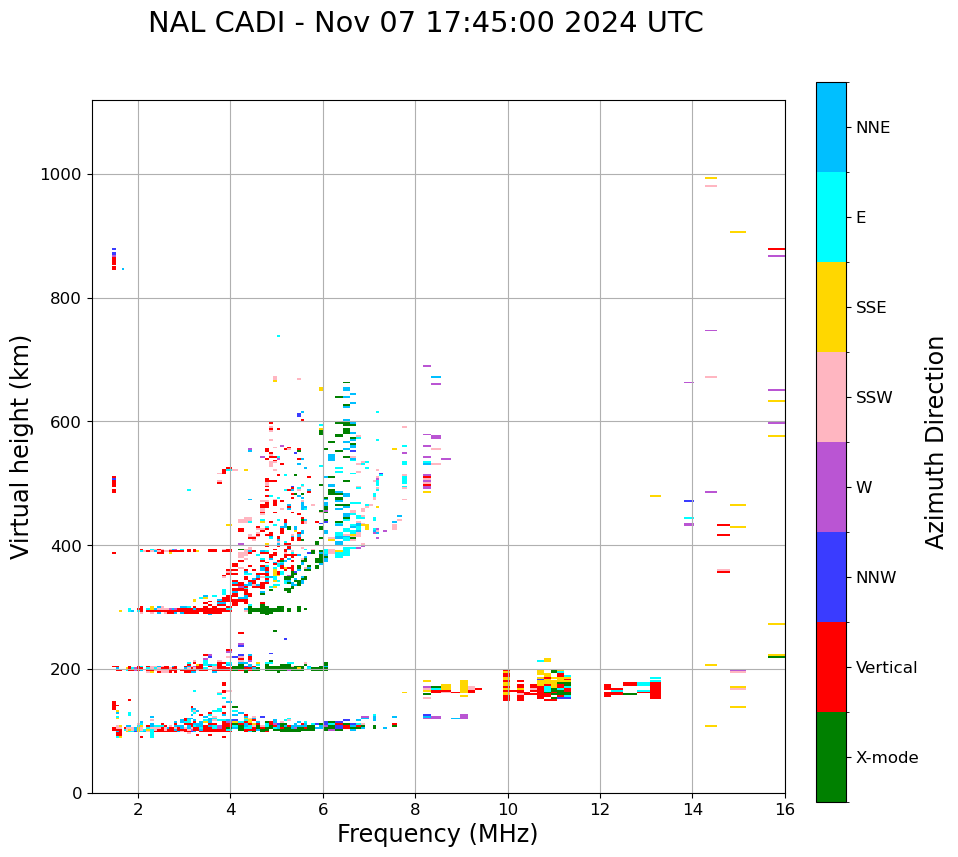 NAL CADI - Nov 07 17:45:00 2024 UTC

Virtual height (km)

1000
800
600
400
200
0

2
4
6
8
10
12
14
16

Frequency (MHz)

NNE
E
SSE
SSW
W
NNW
Vertical
X-mode

Azimuth Direction